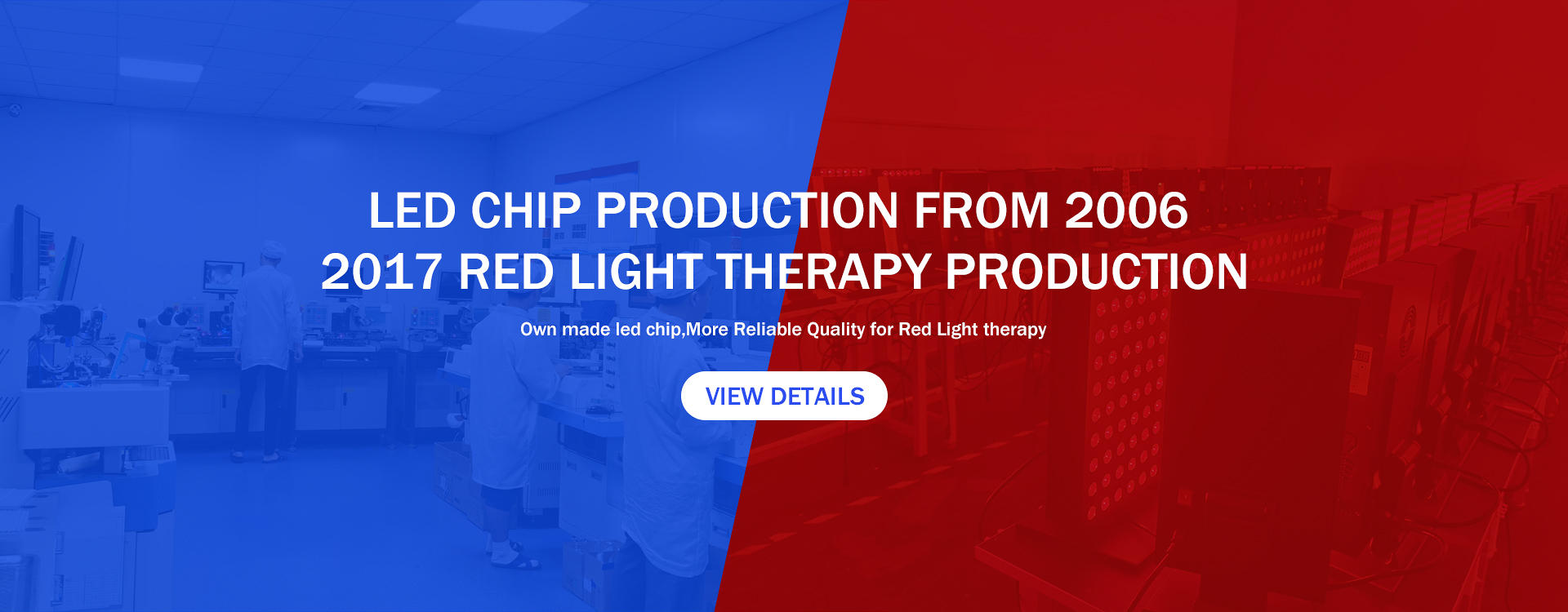 LED CHIP PRODUCTION FROM 2006
2017 RED LIGHT THERAPY PRODUCTION

Own made led chip,More Reliable Quality for Red Light therapy

VIEW DETAILS